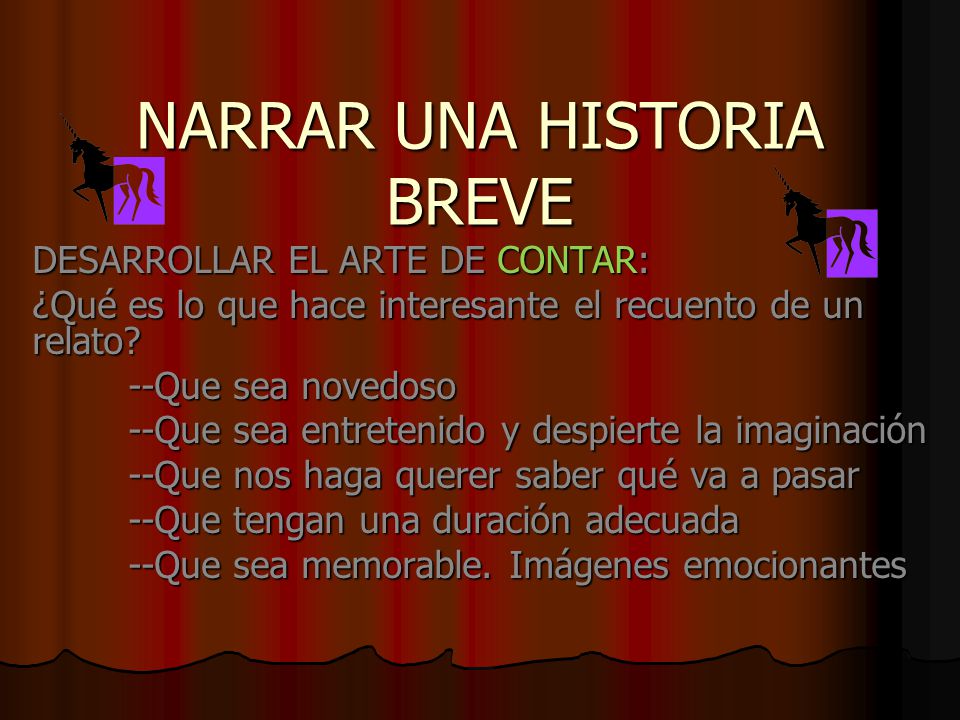 NARRAR UNA HISTORIA BREVE

DESARROLLAR EL ARTE DE CONTAR:

¿Qué es lo que hace interesante el recuento de un relato?

--Que sea novedoso

--Que sea entretenido y despierte la imaginación

--Que nos haga querer saber qué va a pasar

--Que tengan una duración adecuada

--Que sea memorable. Imágenes emocionantes